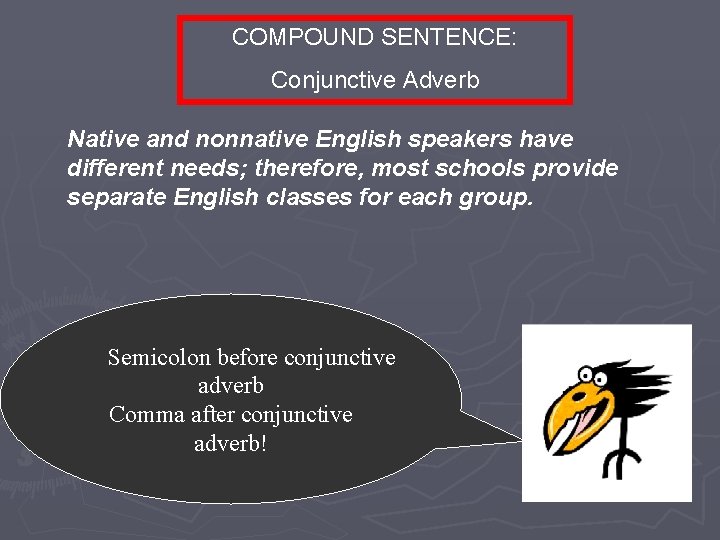 COMPOUND SENTENCE:

Conjunctive Adverb

Native and nonnative English speakers have different needs; therefore, most schools provide separate English classes for each group.

Semicolon before conjunctive adverb
Comma after conjunctive adverb!